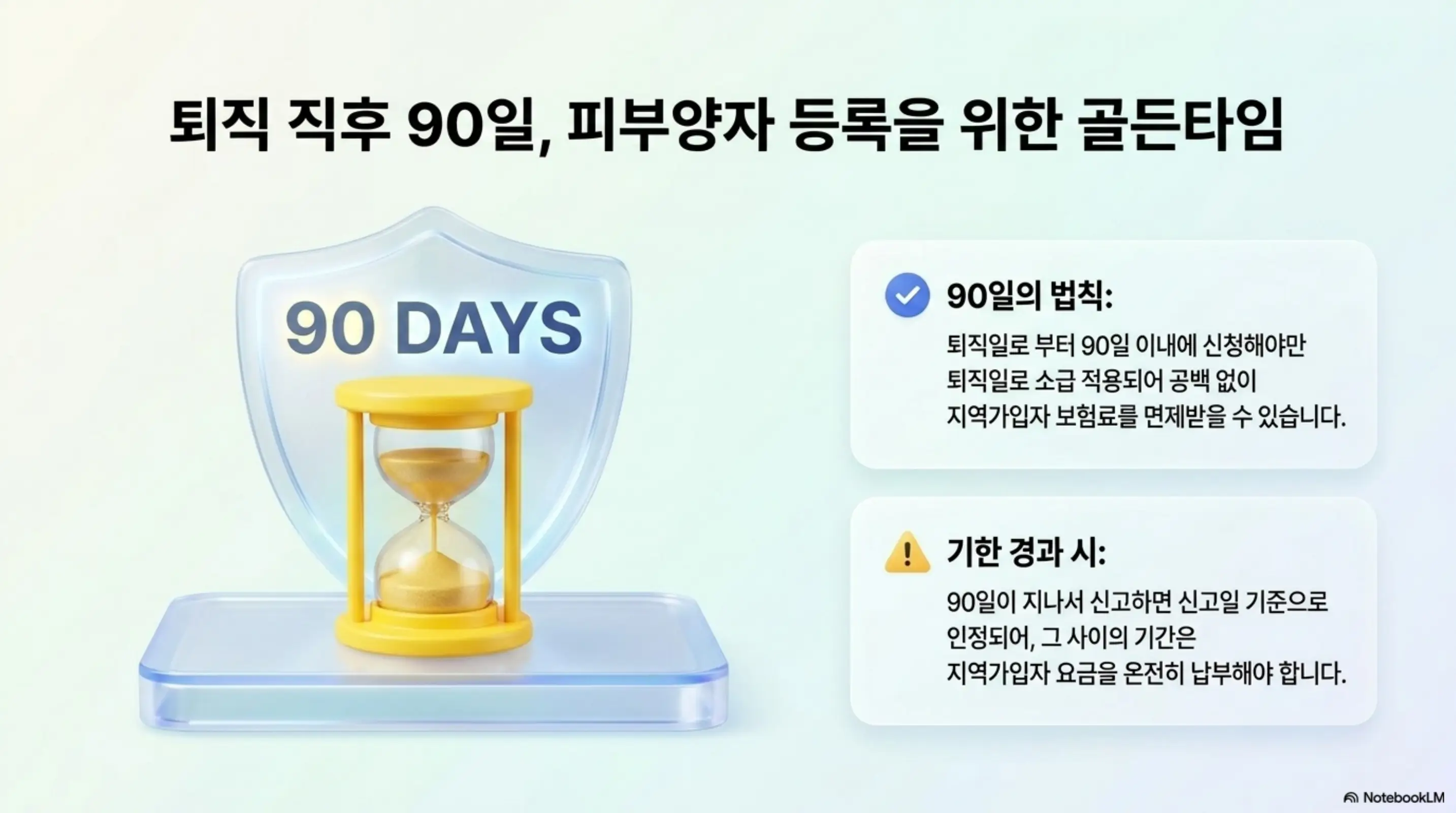 퇴직 직후 90일, 피부양자 등록을 위한 골든타임

90 DAYS

90일의 법칙:

퇴직일로 부터 90일 이내에 신청해야만 퇴직일로 소급 적용되어 공백 없이 지역가입자 보험료를 면제받을 수 있습니다.

기한 경과 시:

90일이 지나서 신고하면 신고일 기준으로 인정되어, 그 사이의 기간은 지역가입자 요금을 온전히 납부해야 합니다.

NotebookLM